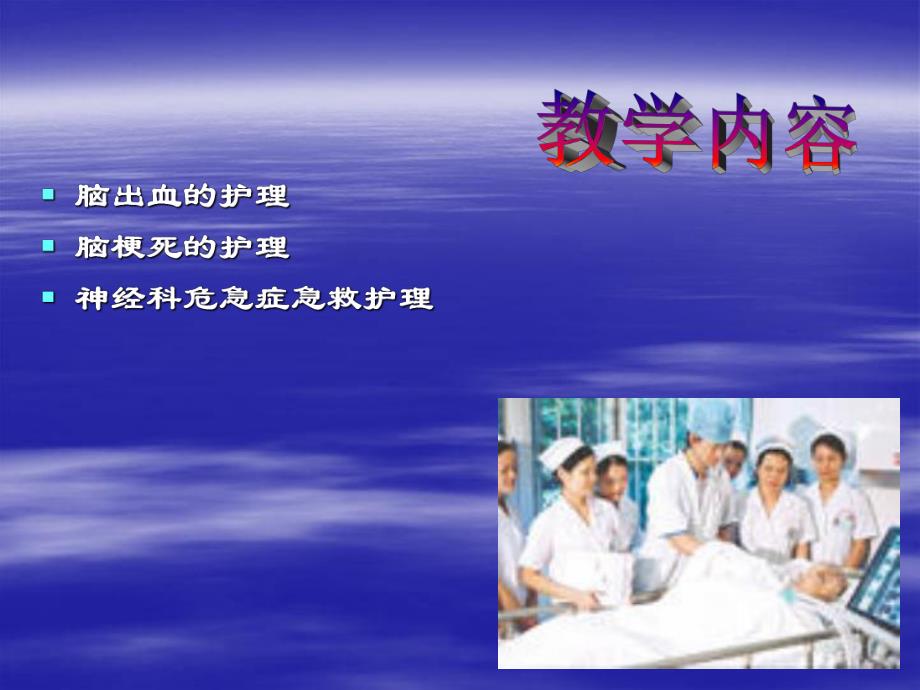 教学内容

- 脑出血的护理
- 脑梗死的护理
- 神经科危急症急救护理